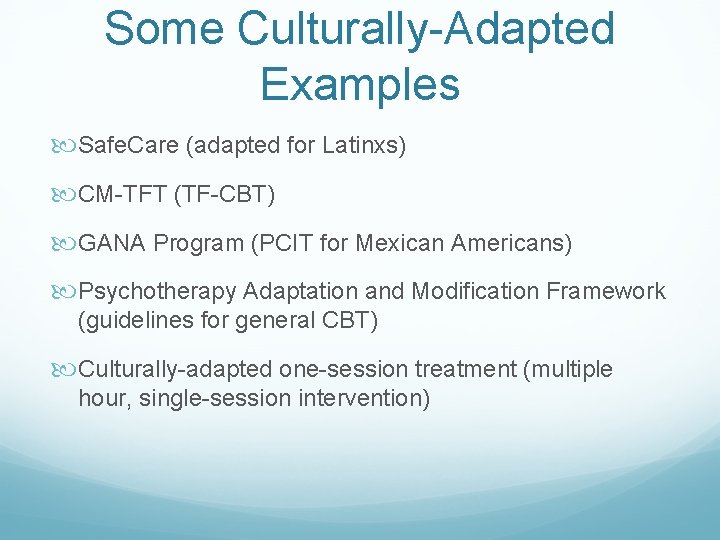 Some Culturally-Adapted Examples

SafeCare (adapted for Latinxs)

CM-TFT (TF-CBT)

GANA Program (PCIT for Mexican Americans)

Psychotherapy Adaptation and Modification Framework (guidelines for general CBT)

Culturally-adapted one-session treatment (multiple hour, single-session intervention)